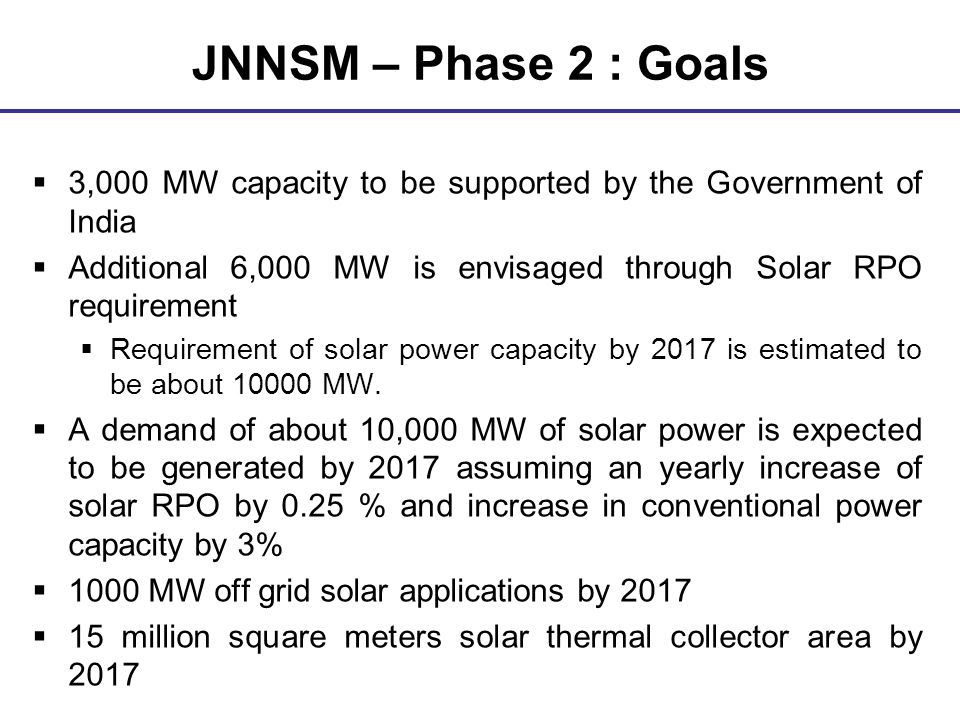 JNNSM – Phase 2 : Goals

▪ 3,000 MW capacity to be supported by the Government of India

▪ Additional 6,000 MW is envisaged through Solar RPO requirement

▪ Requirement of solar power capacity by 2017 is estimated to be about 10000 MW.

▪ A demand of about 10,000 MW of solar power is expected to be generated by 2017 assuming an yearly increase of solar RPO by 0.25 % and increase in conventional power capacity by 3%

▪ 1000 MW off grid solar applications by 2017

▪ 15 million square meters solar thermal collector area by 2017